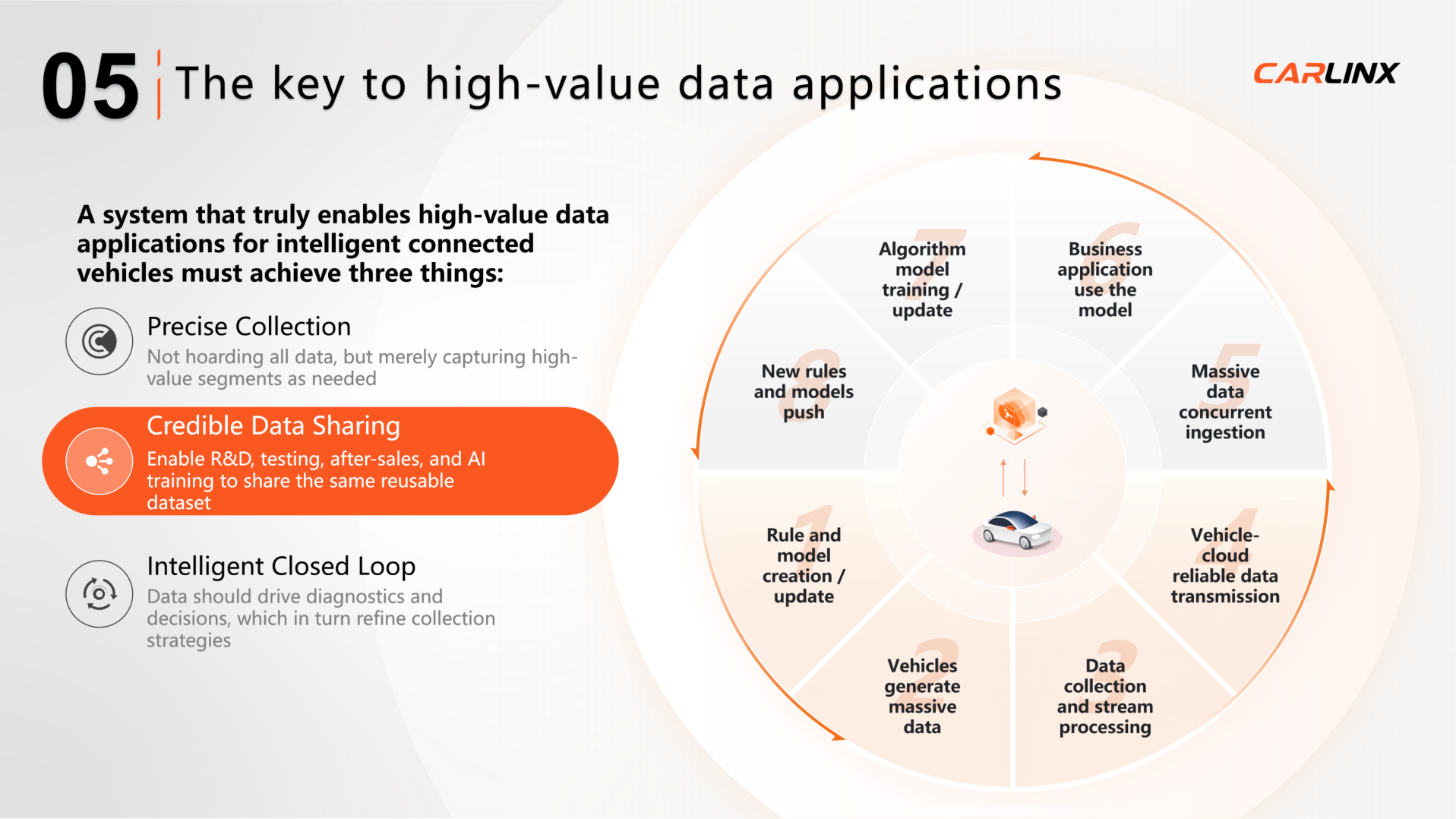 05 The key to high-value data applications

CARLINX

A system that truly enables high-value data applications for intelligent connected vehicles must achieve three things:

Precise Collection
Not hoarding all data, but merely capturing high-value segments as needed

Credible Data Sharing
Enable R&D, testing, after-sales, and AI training to share the same reusable dataset

Intelligent Closed Loop
Data should drive diagnostics and decisions, which in turn refine collection strategies

1
Rule and model creation / update

2
Vehicles generate massive data

3
Data collection and stream processing

4
Vehicle-cloud reliable data transmission

5
Massive data concurrent ingestion

6
Business application use the model

7
Algorithm model training / update

8
New rules and models push